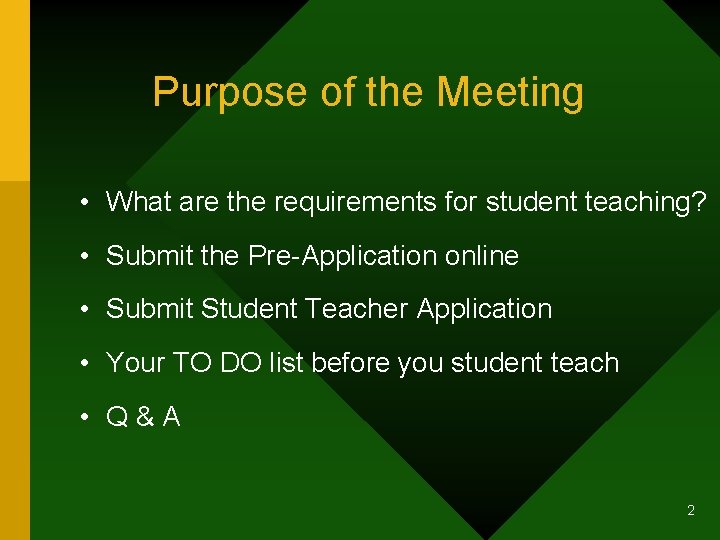 Purpose of the Meeting

• What are the requirements for student teaching?
• Submit the Pre-Application online
• Submit Student Teacher Application
• Your TO DO list before you student teach
• Q & A

2